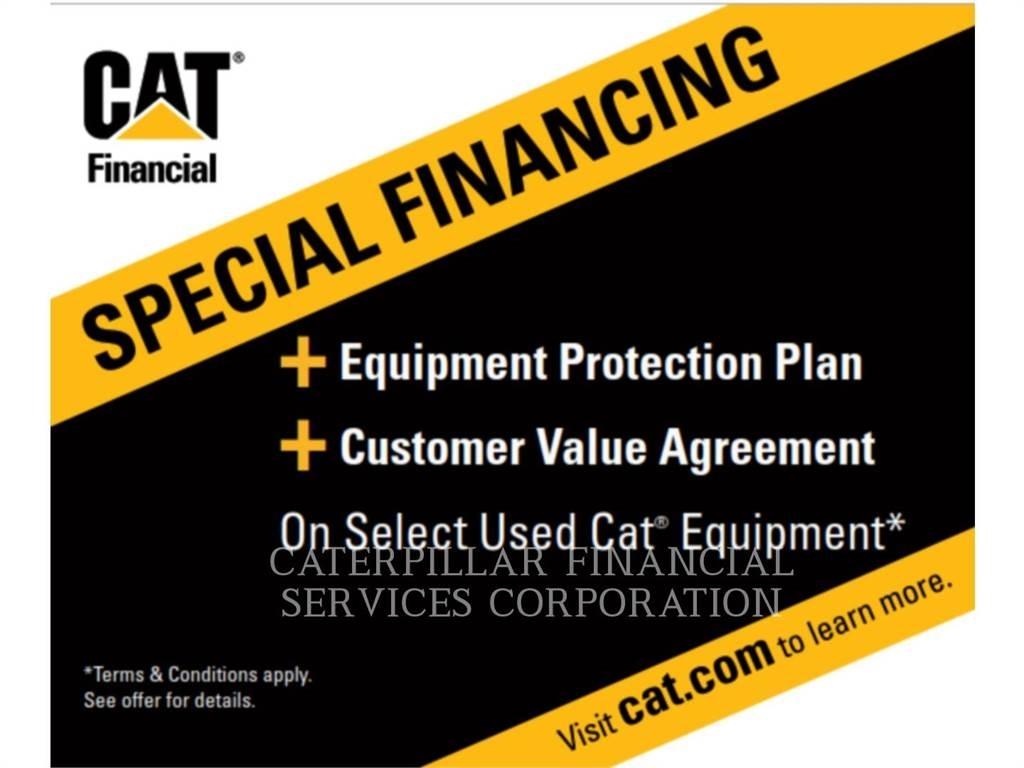 CAT®
Financial

SPECIAL FINANCING

+ Equipment Protection Plan

+ Customer Value Agreement

On Select Used Cat® Equipment*

CATERPILLAR FINANCIAL SERVICES CORPORATION

*Terms & Conditions apply. See offer for details.

Visit cat.com to learn more.